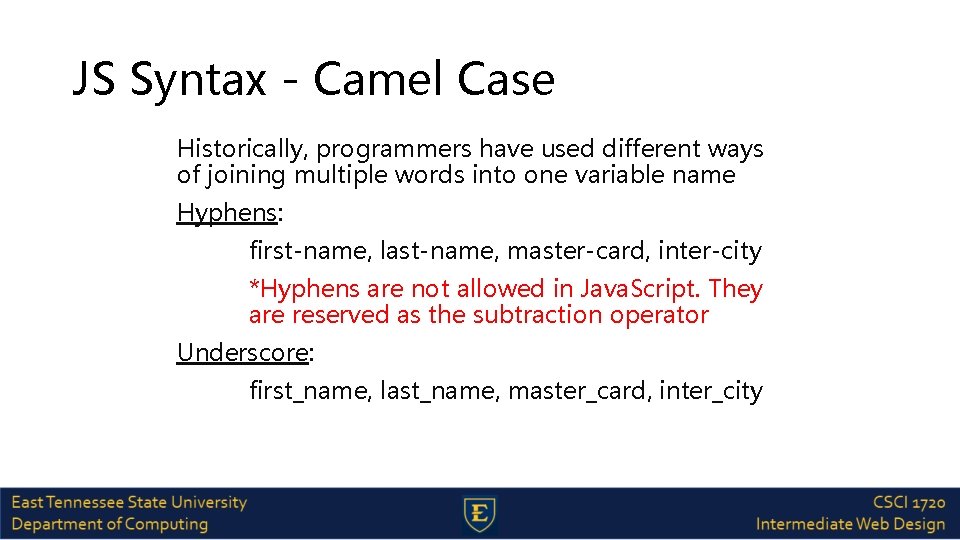 JS Syntax - Camel Case

Historically, programmers have used different ways of joining multiple words into one variable name

Hyphens:

first-name, last-name, master-card, inter-city

*Hyphens are not allowed in JavaScript. They are reserved as the subtraction operator

Underscore:

first_name, last_name, master_card, inter_city

East Tennessee State University
Department of Computing

E

CSCI 1720
Intermediate Web Design